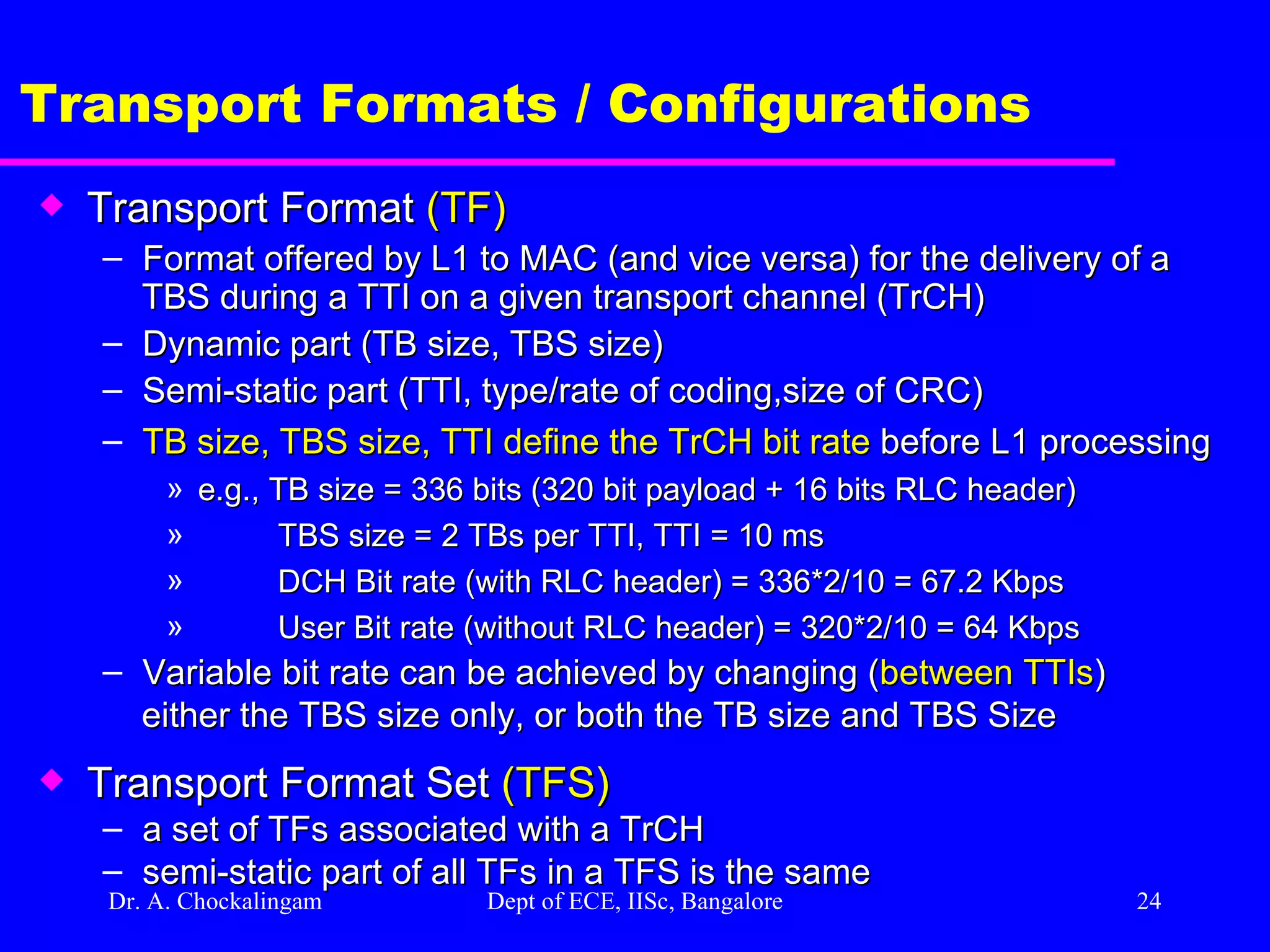 Transport Formats / Configurations

◆ Transport Format (TF)

– Format offered by L1 to MAC (and vice versa) for the delivery of a TBS during a TTI on a given transport channel (TrCH)

– Dynamic part (TB size, TBS size)

– Semi-static part (TTI, type/rate of coding,size of CRC)

– TB size, TBS size, TTI define the TrCH bit rate before L1 processing

» e.g., TB size = 336 bits (320 bit payload + 16 bits RLC header)

» TBS size = 2 TBs per TTI, TTI = 10 ms

» DCH Bit rate (with RLC header) = 336*2/10 = 67.2 Kbps

» User Bit rate (without RLC header) = 320*2/10 = 64 Kbps

– Variable bit rate can be achieved by changing (between TTIs) either the TBS size only, or both the TB size and TBS Size

◆ Transport Format Set (TFS)

– a set of TFs associated with a TrCH

– semi-static part of all TFs in a TFS is the same

Dr. A. Chockalingam Dept of ECE, IISc, Bangalore 24